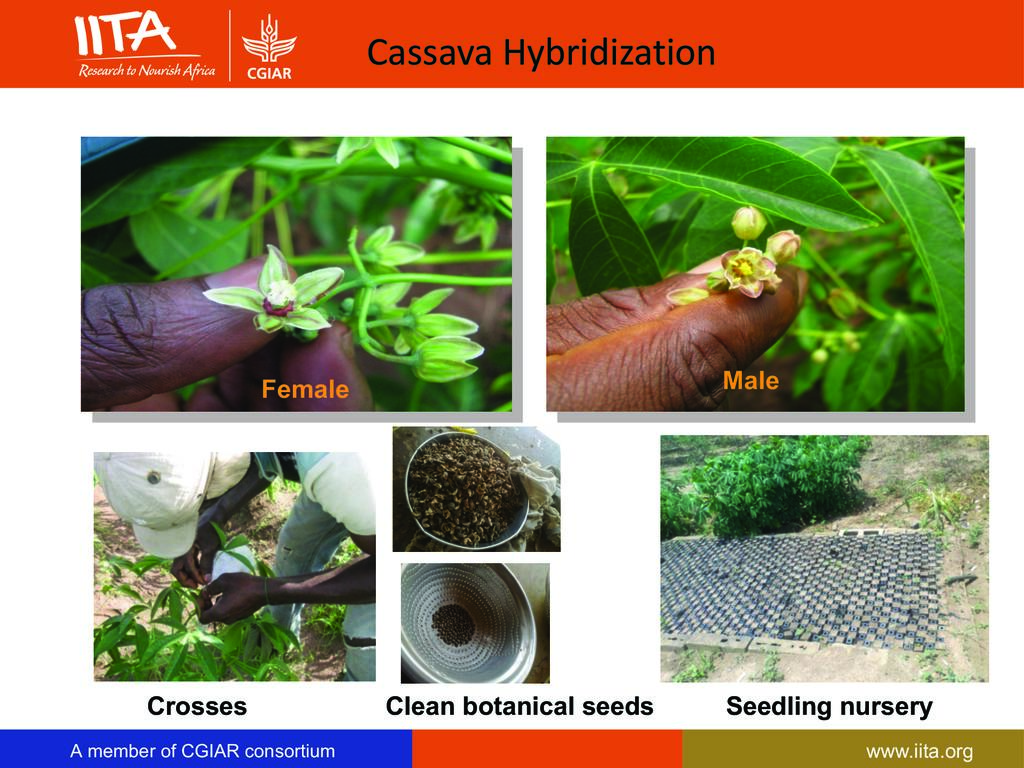 IITA
Research to Nourish Africa
CGIAR
Cassava Hybridization

Female
Male

Crosses
Clean botanical seeds
Seedling nursery

A member of CGIAR consortium
www.iita.org